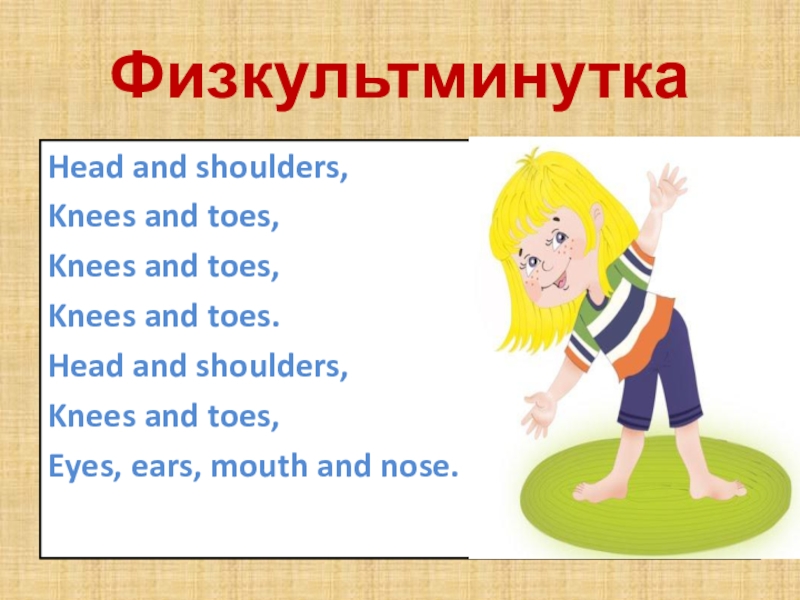 Физкультминутка

Head and shoulders,
Knees and toes,
Knees and toes,
Knees and toes.
Head and shoulders,
Knees and toes,
Eyes, ears, mouth and nose.